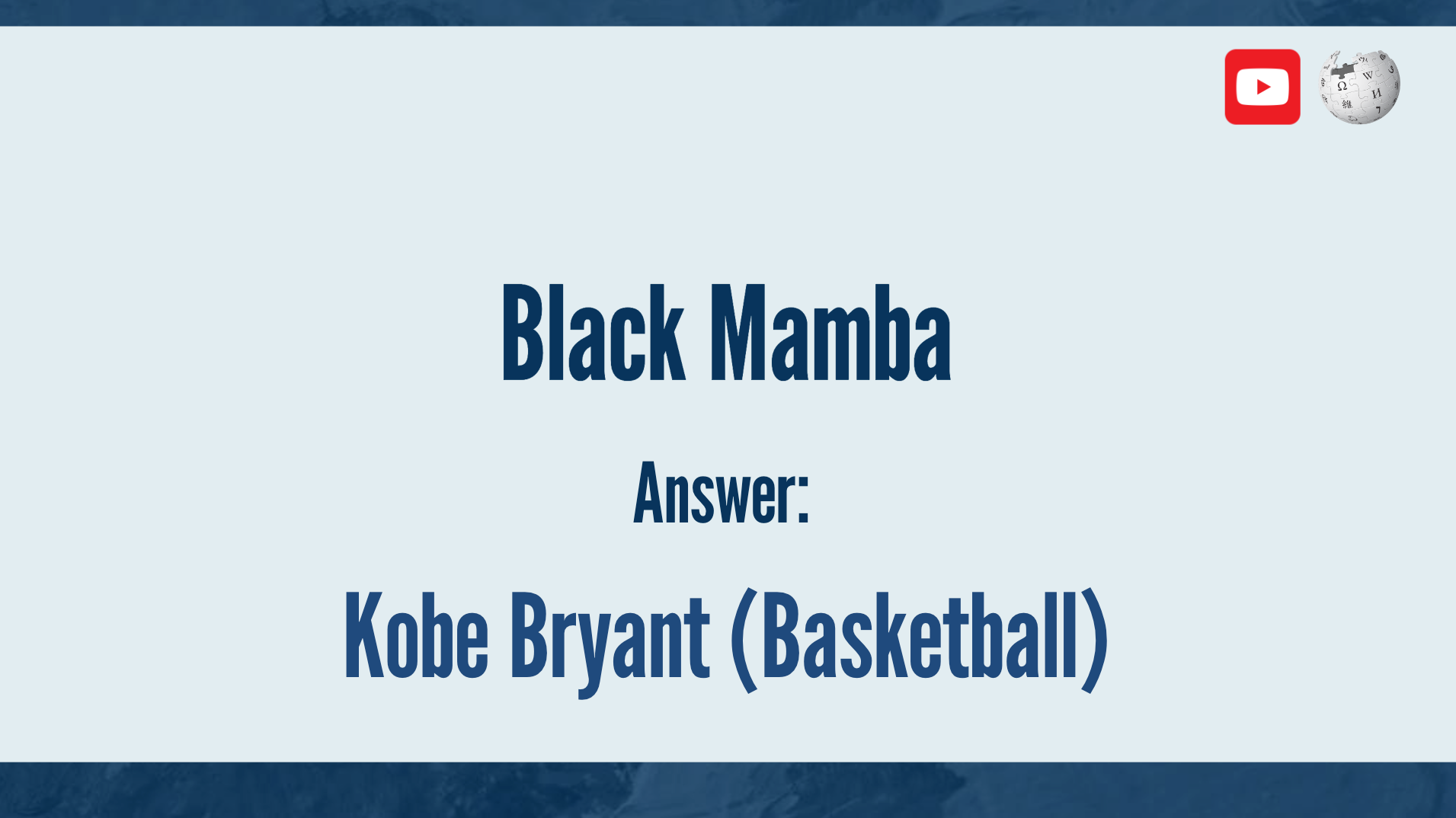 Black Mamba

Answer:

Kobe Bryant (Basketball)